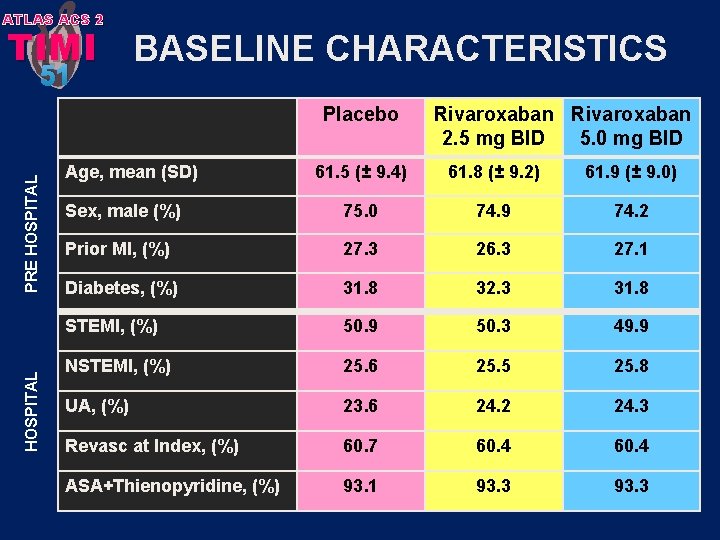 ATLAS ACS 2
TIMI
51

BASELINE CHARACTERISTICS

PRE HOSPITAL

HOSPITAL

| | Placebo | Rivaroxaban 2.5 mg BID | Rivaroxaban 5.0 mg BID |
|---|---|---|---|
| Age, mean (SD) | 61.5 (± 9.4) | 61.8 (± 9.2) | 61.9 (± 9.0) |
| Sex, male (%) | 75.0 | 74.9 | 74.2 |
| Prior MI, (%) | 27.3 | 26.3 | 27.1 |
| Diabetes, (%) | 31.8 | 32.3 | 31.8 |
| STEMI, (%) | 50.9 | 50.3 | 49.9 |
| NSTEMI, (%) | 25.6 | 25.5 | 25.8 |
| UA, (%) | 23.6 | 24.2 | 24.3 |
| Revasc at Index, (%) | 60.7 | 60.4 | 60.4 |
| ASA+Thienopyridine, (%) | 93.1 | 93.3 | 93.3 |